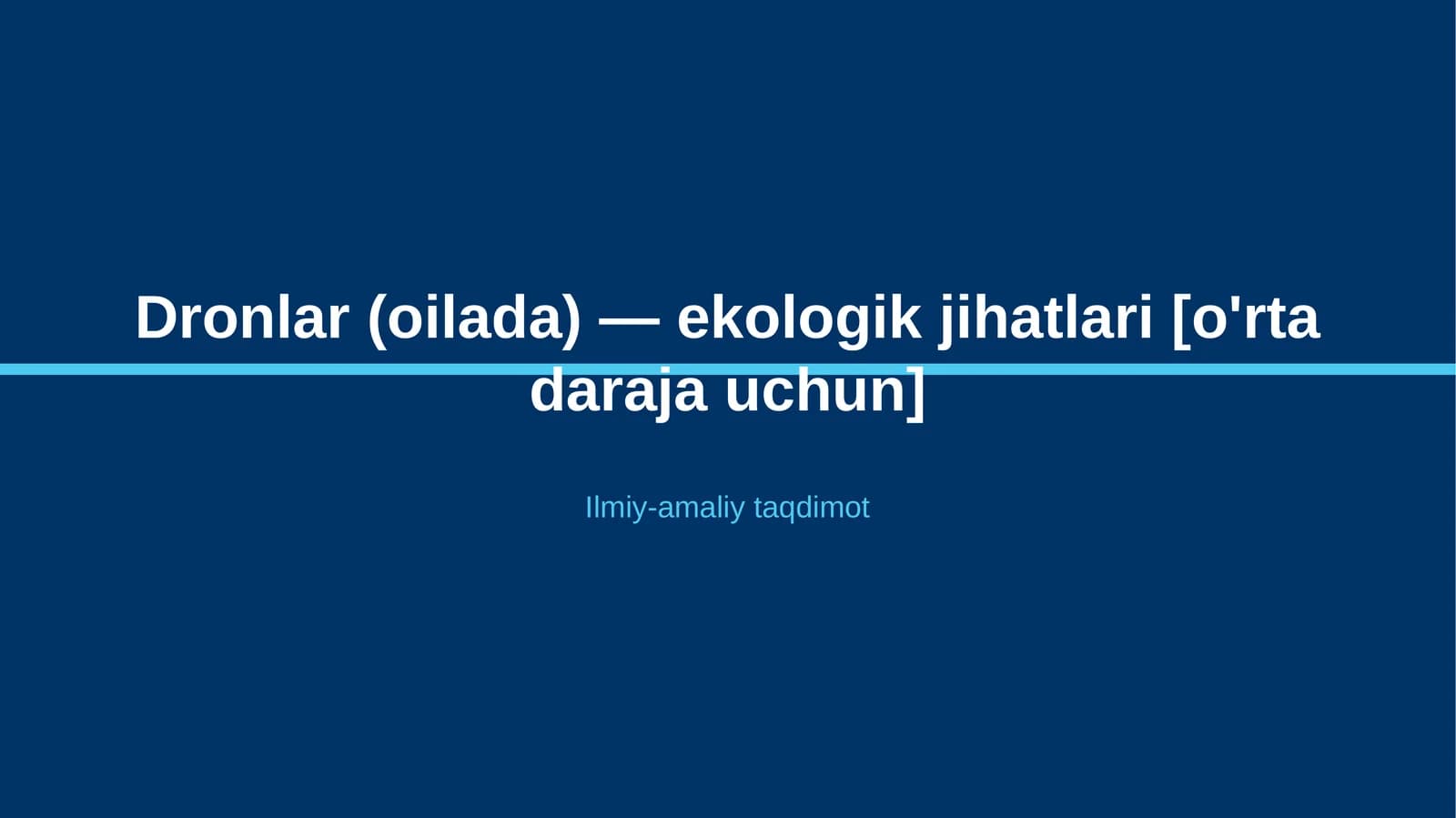 Dronlar (oilada) — ekologik jihatlari [o'rta daraja uchun]

Ilmiy-amaliy taqdimot